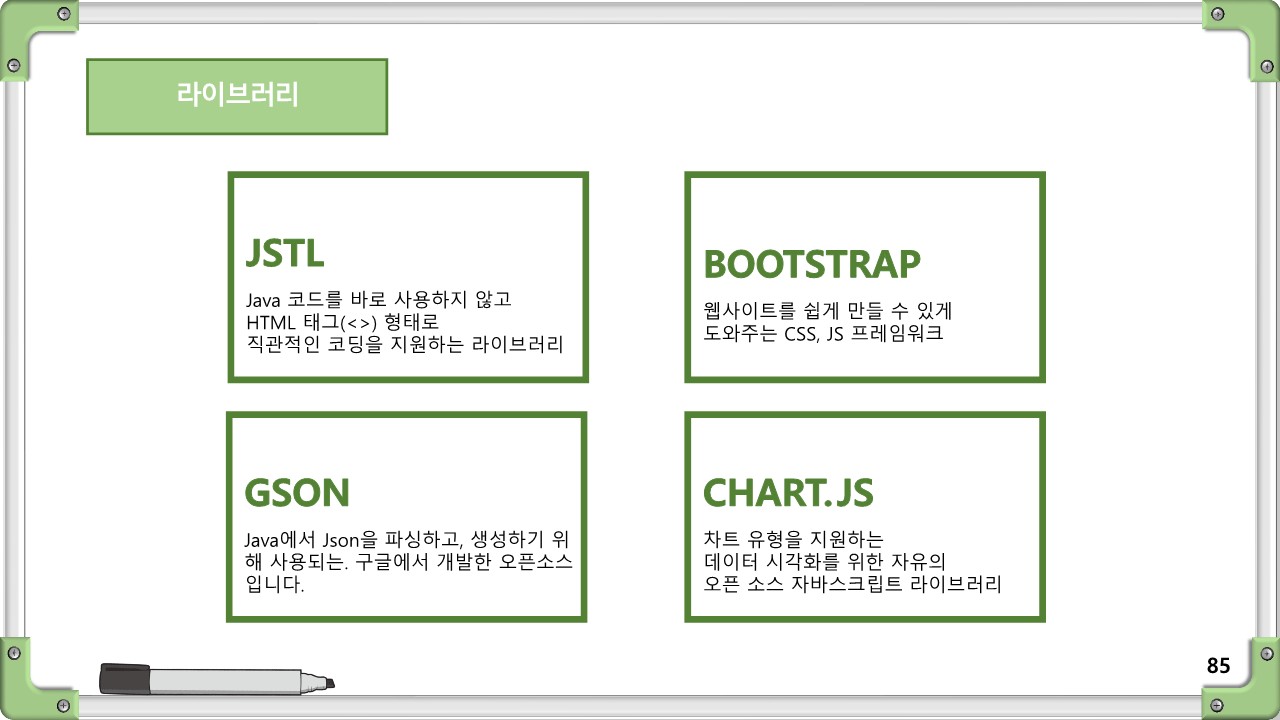 라이브러리

JSTL

Java 코드를 바로 사용하지 않고 HTML 태그(<>) 형태로 직관적인 코딩을 지원하는 라이브러리

BOOTSTRAP

웹사이트를 쉽게 만들 수 있게 도와주는 CSS, JS 프레임워크

GSON

Java에서 Json을 파싱하고, 생성하기 위해 사용되는. 구글에서 개발한 오픈소스 입니다.

CHART.JS

차트 유형을 지원하는 데이터 시각화를 위한 자유의 오픈 소스 자바스크립트 라이브러리

85